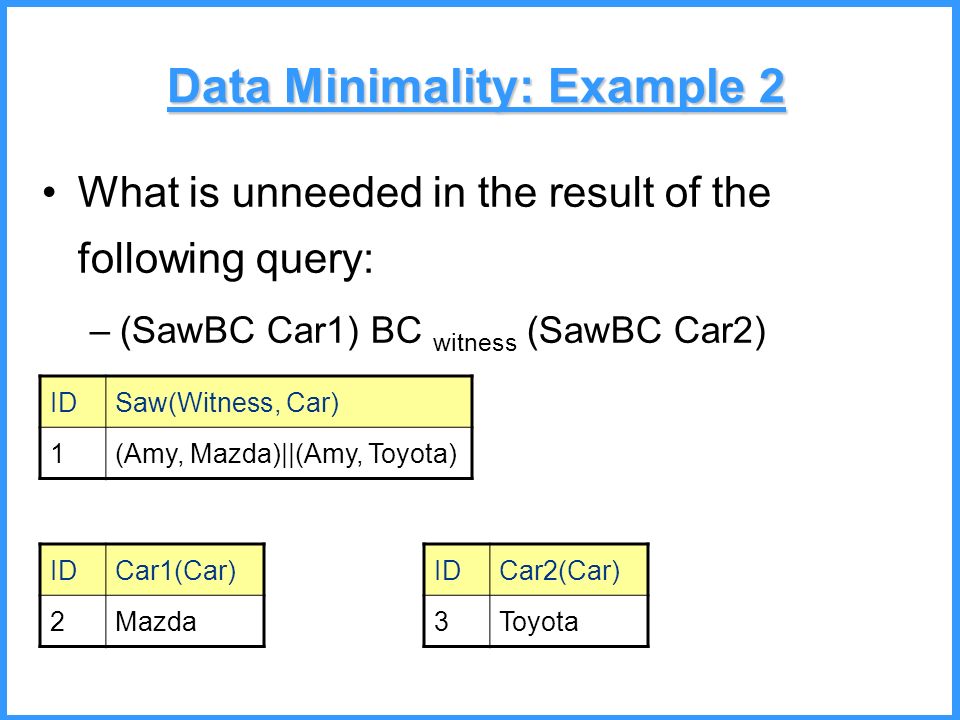 Data Minimality: Example 2

• What is unneeded in the result of the following query:

– (SawBC Car1) BC $_{witness}$ (SawBC Car2)

| ID | Saw(Witness, Car) |
|---|---|
| 1 | (Amy, Mazda)\|\|(Amy, Toyota) |

| ID | Car1(Car) |
|---|---|
| 2 | Mazda |

| ID | Car2(Car) |
|---|---|
| 3 | Toyota |